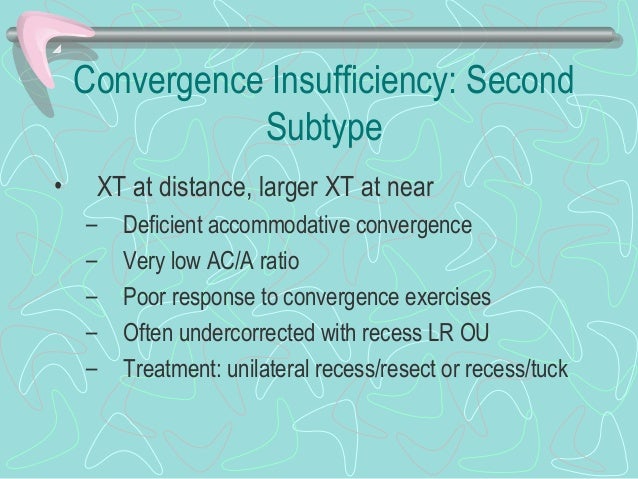 Convergence Insufficiency: Second Subtype

• XT at distance, larger XT at near
– Deficient accommodative convergence
– Very low AC/A ratio
– Poor response to convergence exercises
– Often undercorrected with recess LR OU
– Treatment: unilateral recess/resect or recess/tuck